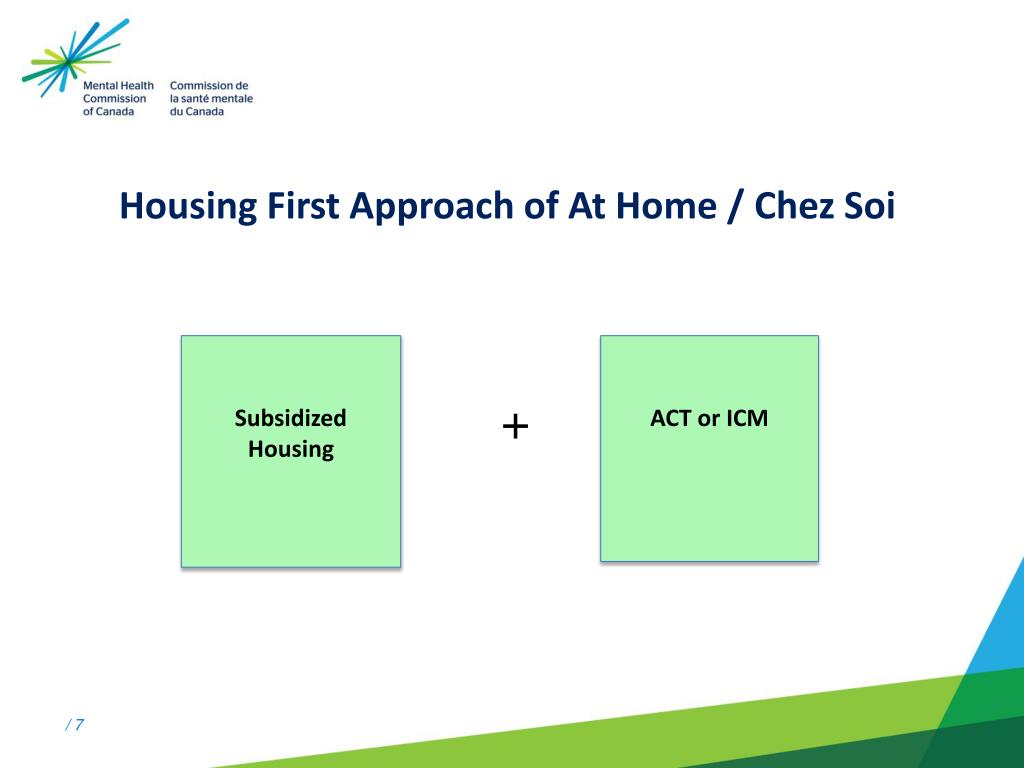 Mental Health Commission of Canada

Commission de la santé mentale du Canada

Housing First Approach of At Home / Chez Soi

Subsidized Housing

+

ACT or ICM

/ 7